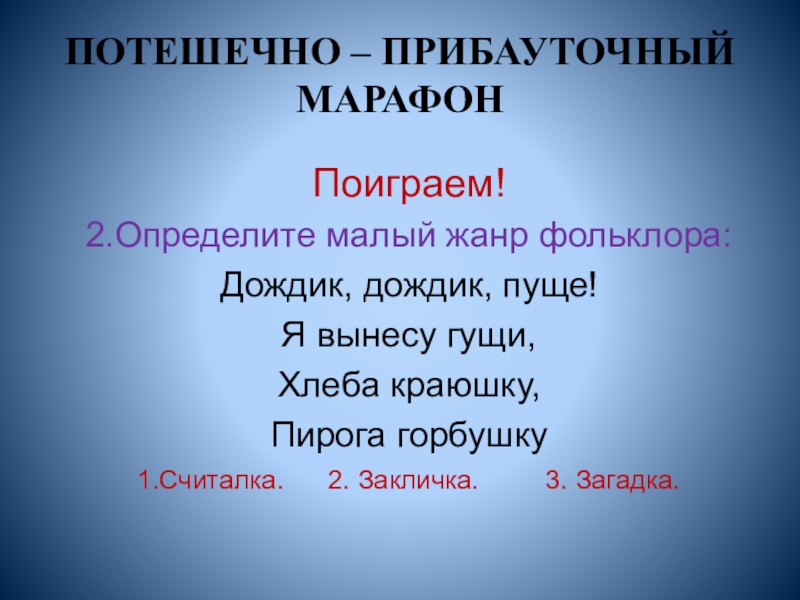 ПОТЕШЕЧНО – ПРИБАУТОЧНЫЙ МАРАФОН

Поиграем!

2.Определите малый жанр фольклора:

Дождик, дождик, пуще!

Я вынесу гущи,

Хлеба краюшку,

Пирога горбушку

1.Считалка. 2. Закличка. 3. Загадка.